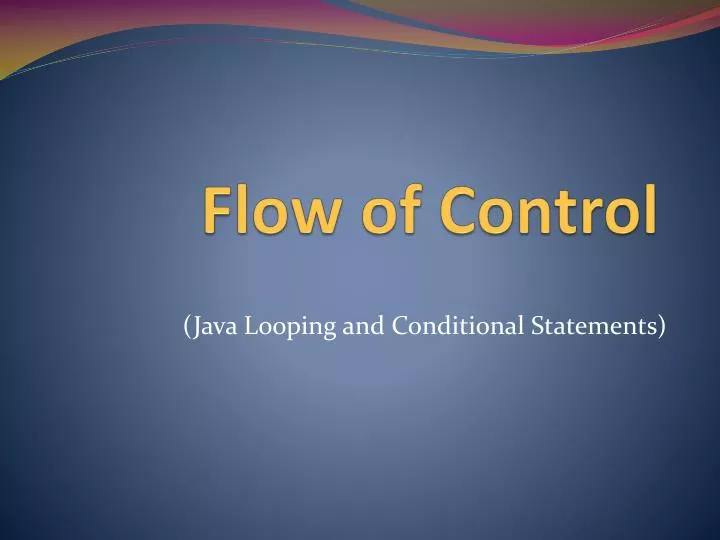 Flow of Control

(Java Looping and Conditional Statements)